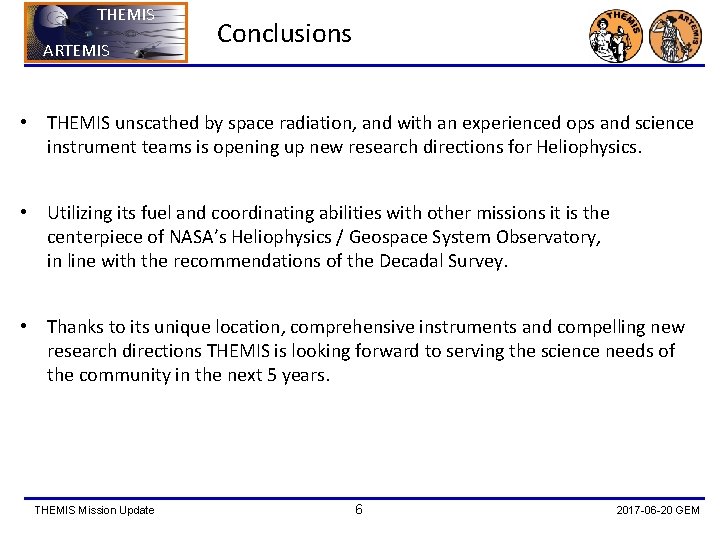 THEMIS
ARTEMIS

Conclusions

THEMIS ARTEMIS

• THEMIS unscathed by space radiation, and with an experienced ops and science instrument teams is opening up new research directions for Heliophysics.

• Utilizing its fuel and coordinating abilities with other missions it is the centerpiece of NASA's Heliophysics / Geospace System Observatory, in line with the recommendations of the Decadal Survey.

• Thanks to its unique location, comprehensive instruments and compelling new research directions THEMIS is looking forward to serving the science needs of the community in the next 5 years.

THEMIS Mission Update
6
2017-06-20 GEM